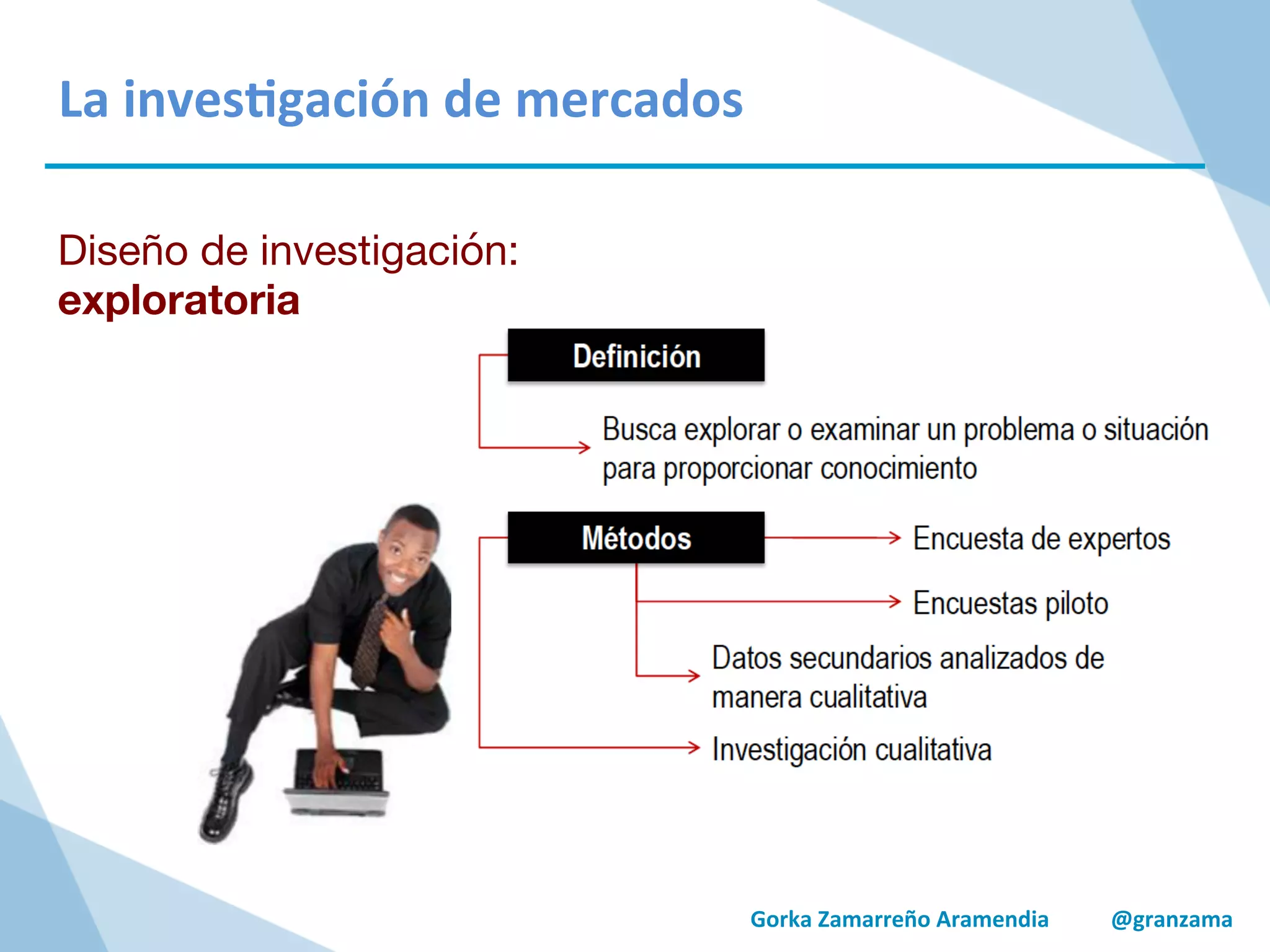 La investigación de mercados

Diseño de investigación:
exploratoria

Definición

Busca explorar o examinar un problema o situación para proporcionar conocimiento

Métodos

Encuesta de expertos

Encuestas piloto

Datos secundarios analizados de manera cualitativa

Investigación cualitativa

Gorka Zamarreño Aramendia @granzama